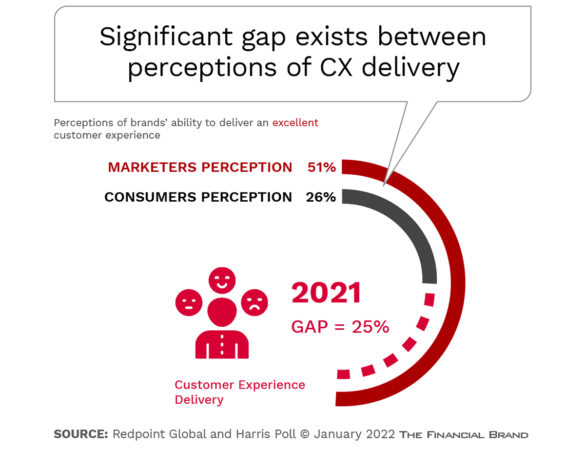 Significant gap exists between perceptions of CX delivery

Perceptions of brands' ability to deliver an excellent customer experience

MARKETERS PERCEPTION 51%

CONSUMERS PERCEPTION 26%

2021

GAP = 25%

Customer Experience Delivery

SOURCE: Redpoint Global and Harris Poll © January 2022 THE FINANCIAL BRAND